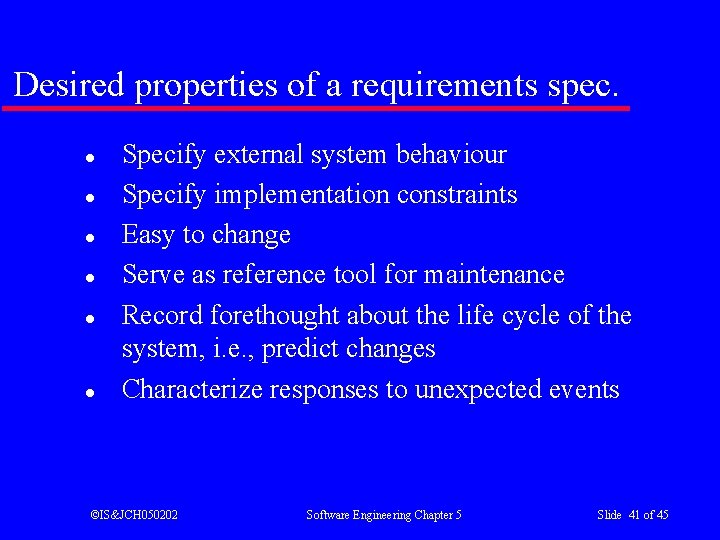 Desired properties of a requirements spec.

- Specify external system behaviour
- Specify implementation constraints
- Easy to change
- Serve as reference tool for maintenance
- Record forethought about the life cycle of the system, i.e., predict changes
- Characterize responses to unexpected events

©IS&JCH050202 Software Engineering Chapter 5 Slide 41 of 45